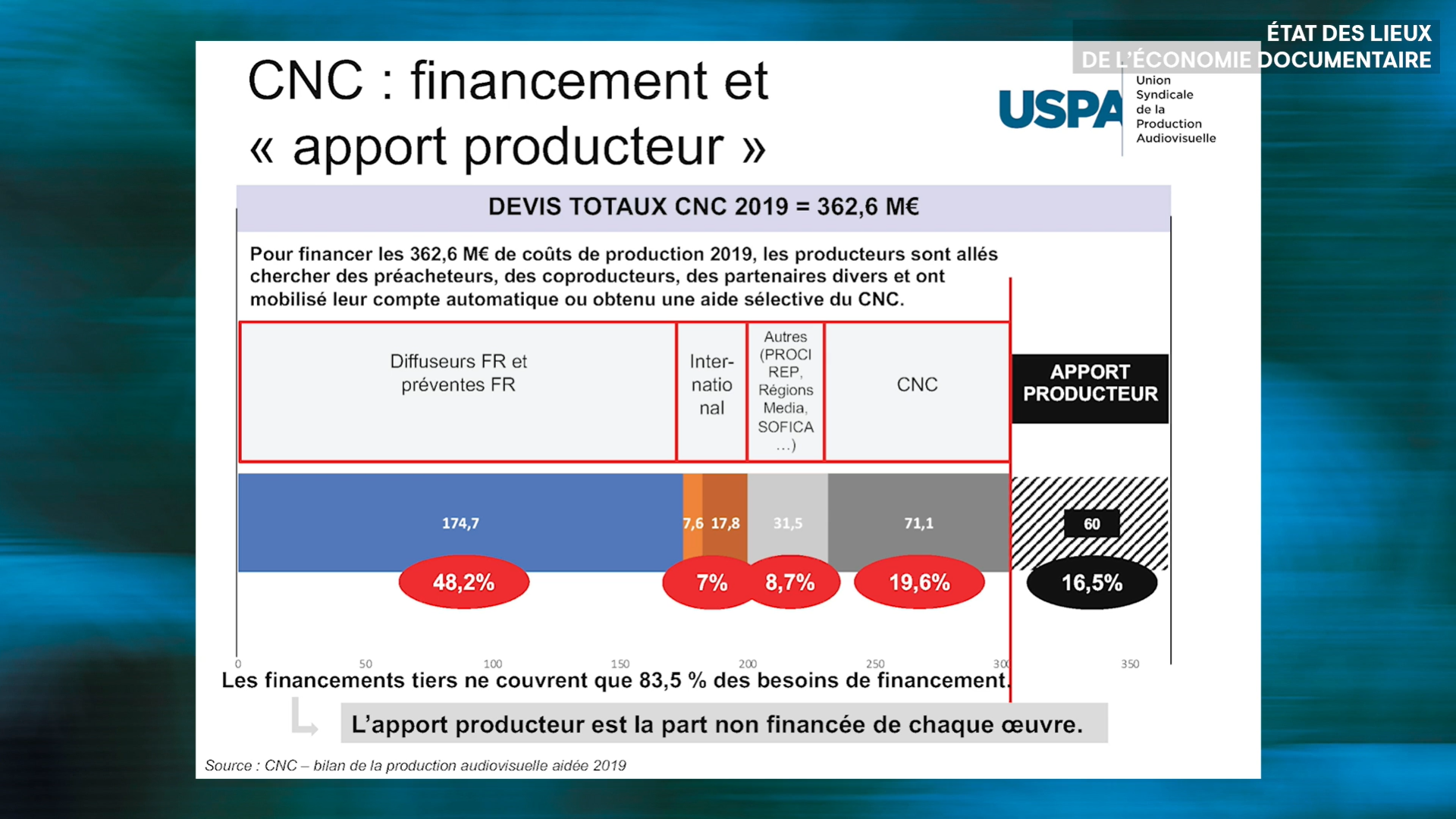 ÉTAT DES LIEUX
DE L'ÉCONOMIE DOCUMENTAIRE

CNC : financement et « apport producteur »

USPA Union Syndicale de la Production Audiovisuelle

DEVIS TOTAUX CNC 2019 = 362,6 M€

Pour financer les 362,6 M€ de coûts de production 2019, les producteurs sont allés chercher des préacheteurs, des coproducteurs, des partenaires divers et ont mobilisé leur compte automatique ou obtenu une aide sélective du CNC.

Diffuseurs FR et préventes FR

International

Autres (PROCIREP, Régions Media, SOFICA …)

CNC

APPORT PRODUCTEUR

174,7

7,6

17,8

31,5

71,1

60

48,2%

7%

8,7%

19,6%

16,5%

0 50 100 150 200 250 300 350

Les financements tiers ne couvrent que 83,5 % des besoins de financement.

L'apport producteur est la part non financée de chaque œuvre.

Source : CNC – bilan de la production audiovisuelle aidée 2019